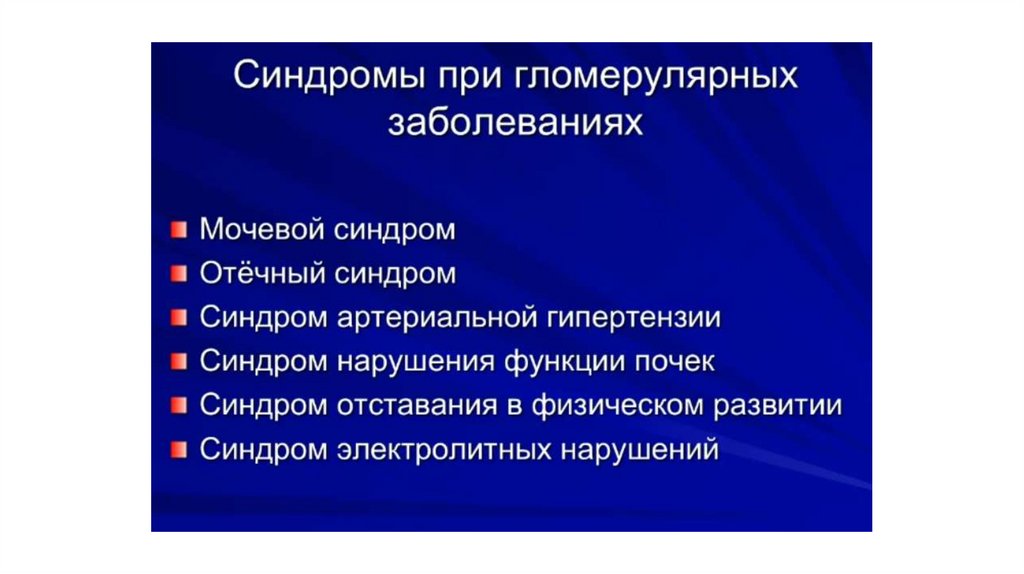 Синдромы при гломерулярных заболеваниях

Мочевой синдром
Отёчный синдром
Синдром артериальной гипертензии
Синдром нарушения функции почек
Синдром отставания в физическом развитии
Синдром электролитных нарушений